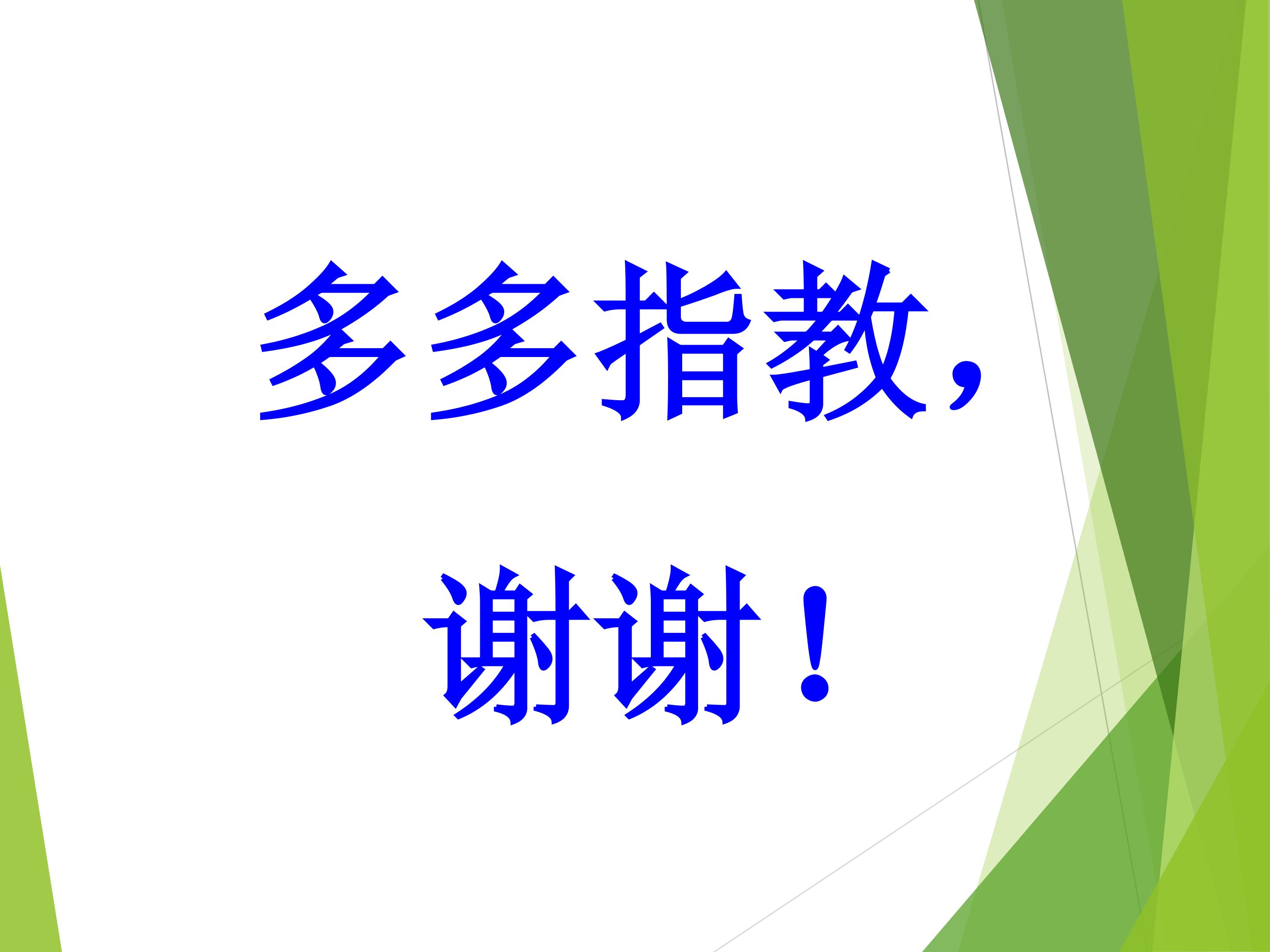 多多指教，

谢谢！